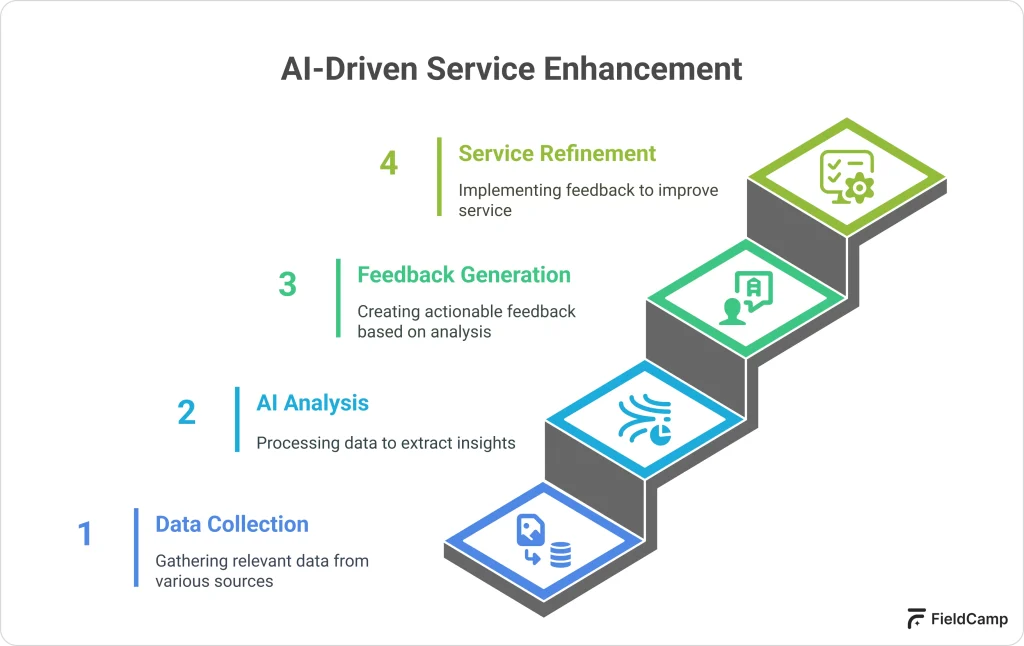 AI-Driven Service Enhancement

4
Service Refinement
Implementing feedback to improve service

3
Feedback Generation
Creating actionable feedback based on analysis

2
AI Analysis
Processing data to extract insights

1
Data Collection
Gathering relevant data from various sources

FieldCamp